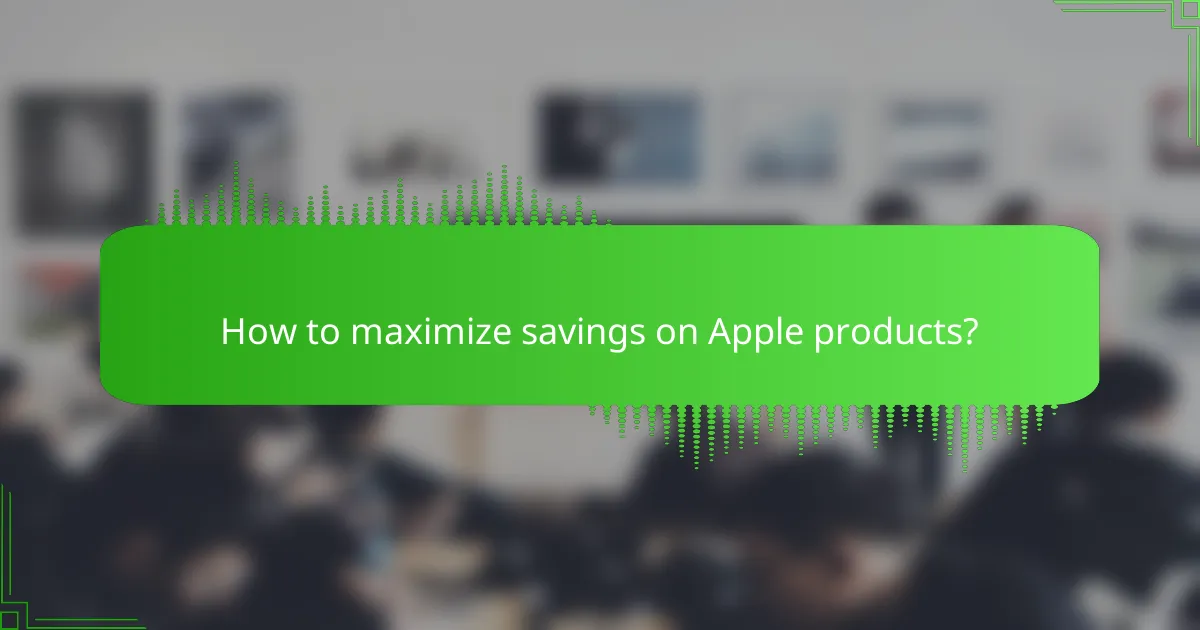 How to maximize savings on Apple products?